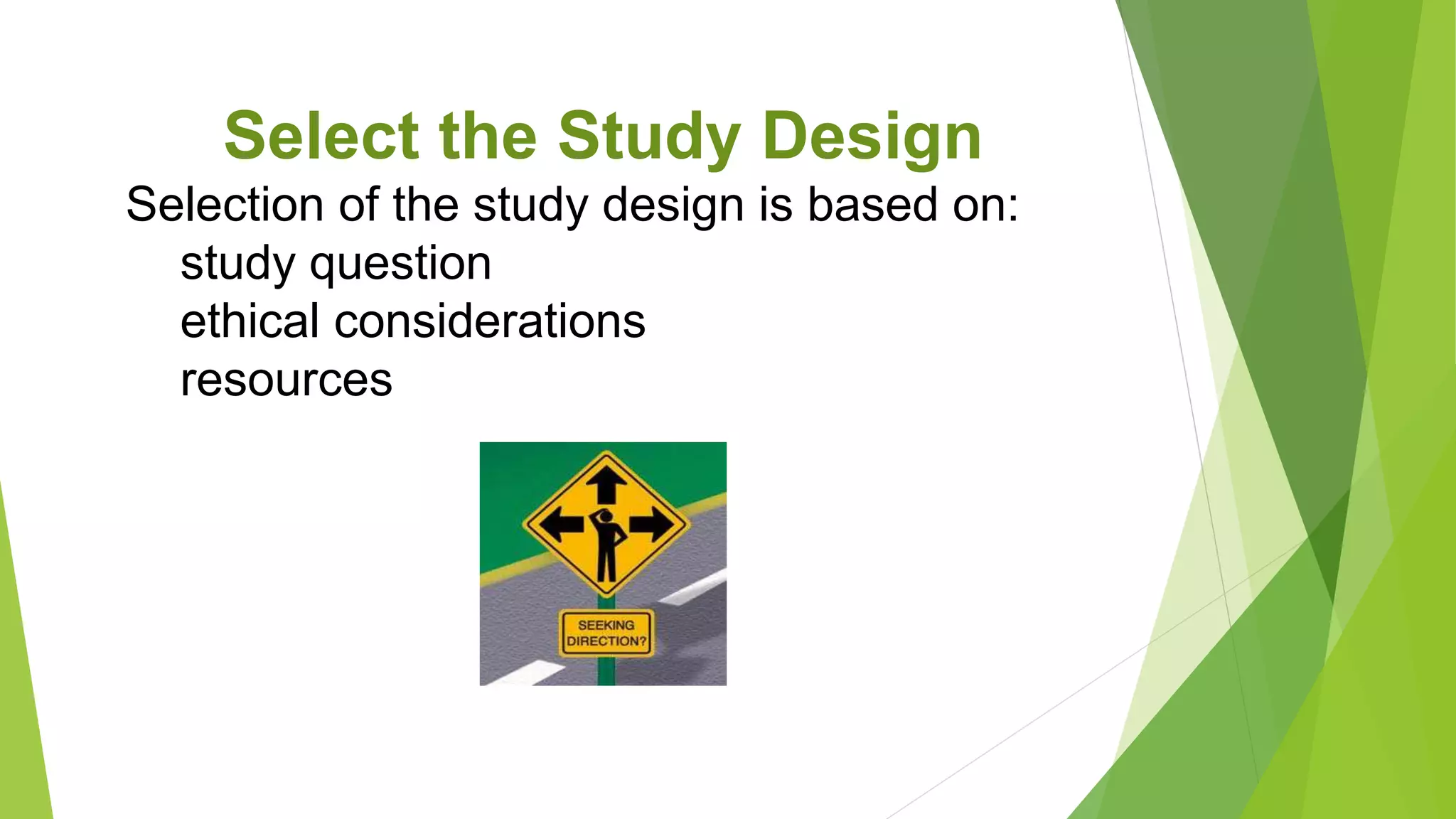 Select the Study Design

Selection of the study design is based on:
study question
ethical considerations
resources

SEEKING DIRECTION?